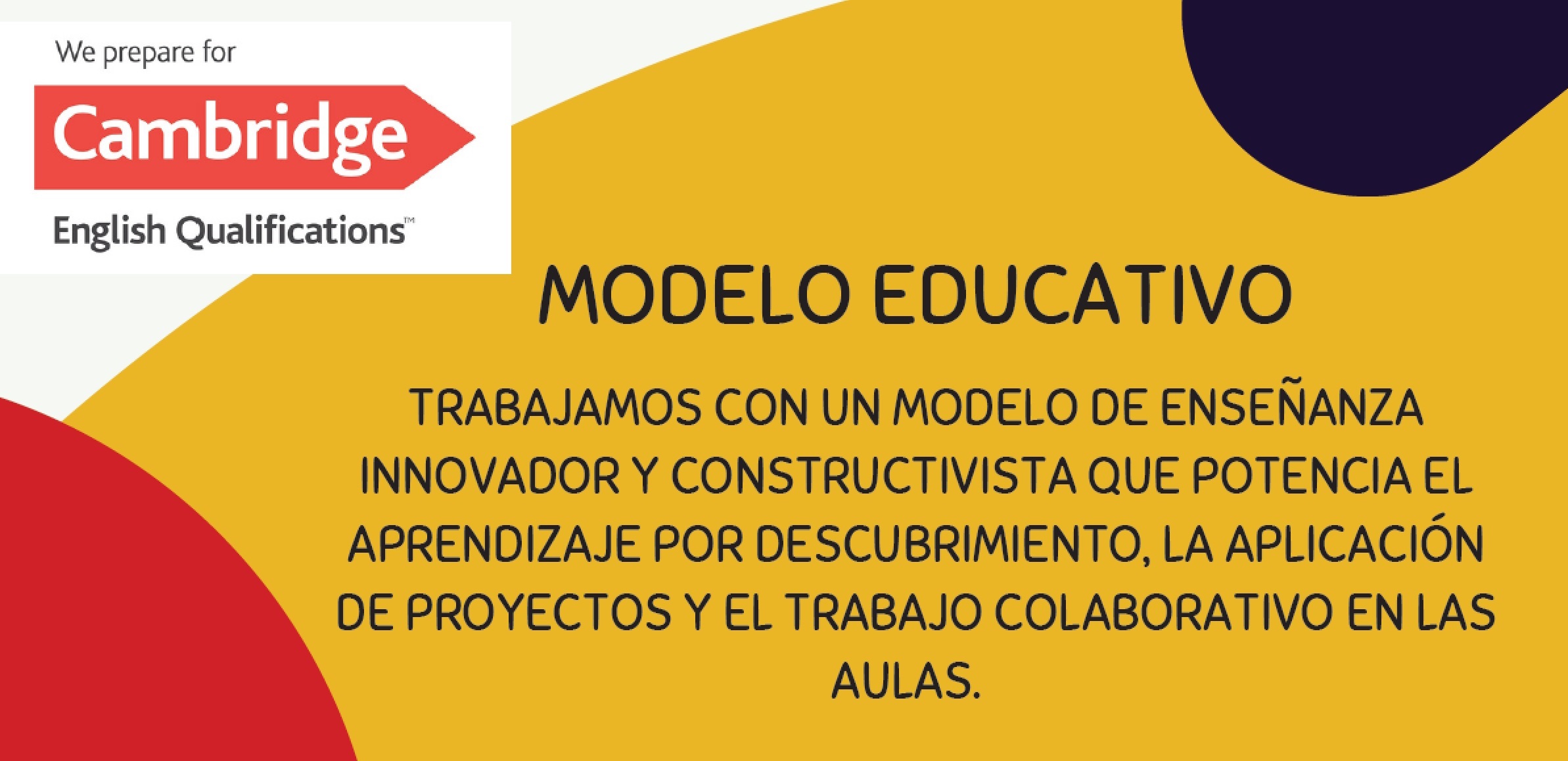 We prepare for
Cambridge
English Qualifications™

MODELO EDUCATIVO

TRABAJAMOS CON UN MODELO DE ENSEÑANZA INNOVADOR Y CONSTRUCTIVISTA QUE POTENCIA EL APRENDIZAJE POR DESCUBRIMIENTO, LA APLICACIÓN DE PROYECTOS Y EL TRABAJO COLABORATIVO EN LAS AULAS.